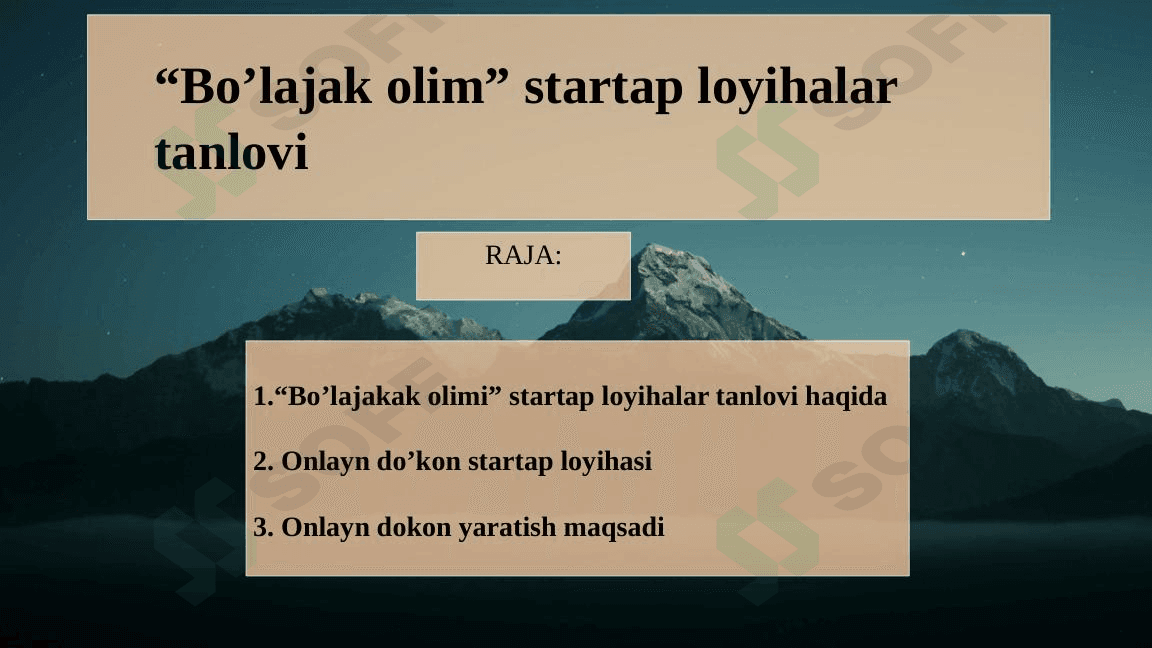 “Bo’lajak olim” startap loyihalar tanlovi

RAJA:

1.“Bo’lajakak olimi” startap loyihalar tanlovi haqida

2. Onlayn do’kon startap loyihasi

3. Onlayn dokon yaratish maqsadi